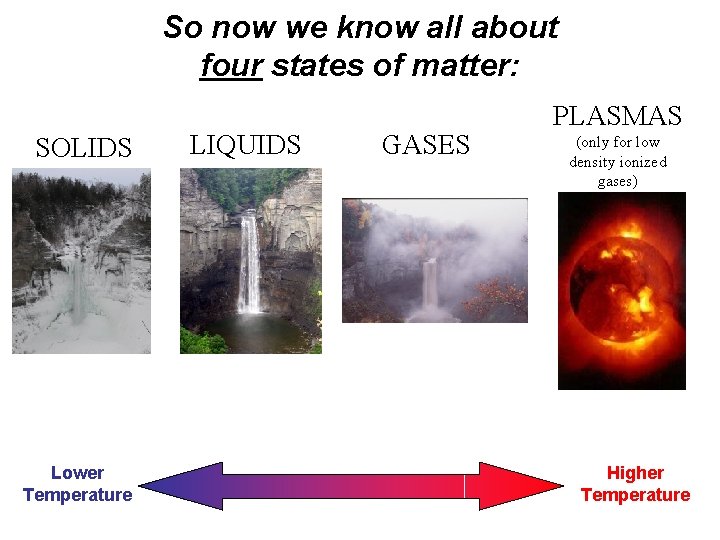 So now we know all about four states of matter:

SOLIDS

LIQUIDS

GASES

PLASMAS
(only for low density ionized gases)

Lower Temperature

Higher Temperature